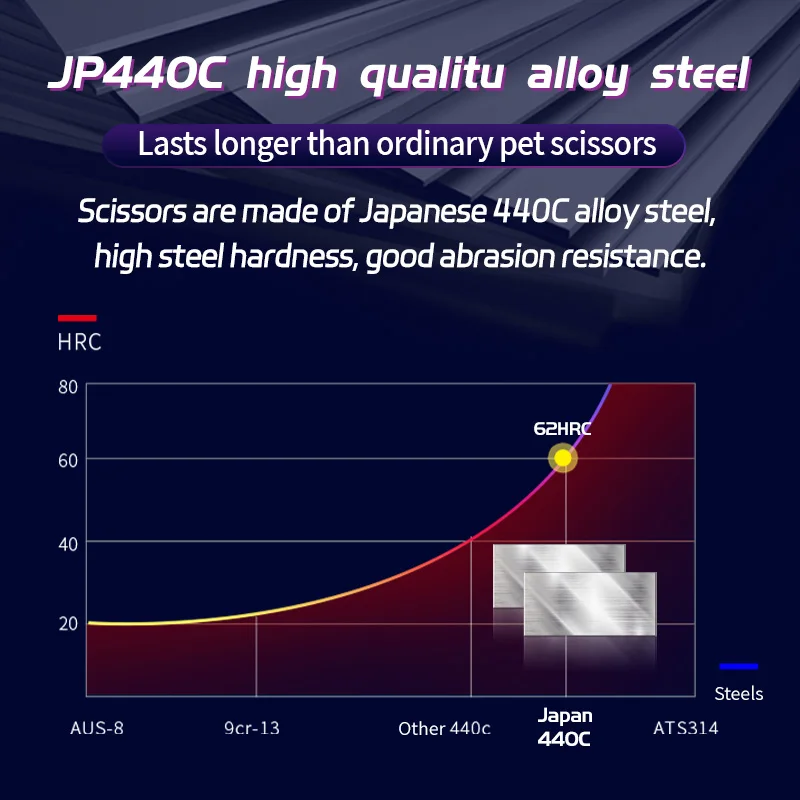 JP440C high qualitu alloy steel

Lasts longer than ordinary pet scissors

Scissors are made of Japanese 440C alloy steel, high steel hardness, good abrasion resistance.

HRC

80

60

40

20

62HRC

Steels

AUS-8

9cr-13

Other 440c

Japan 440C

ATS314